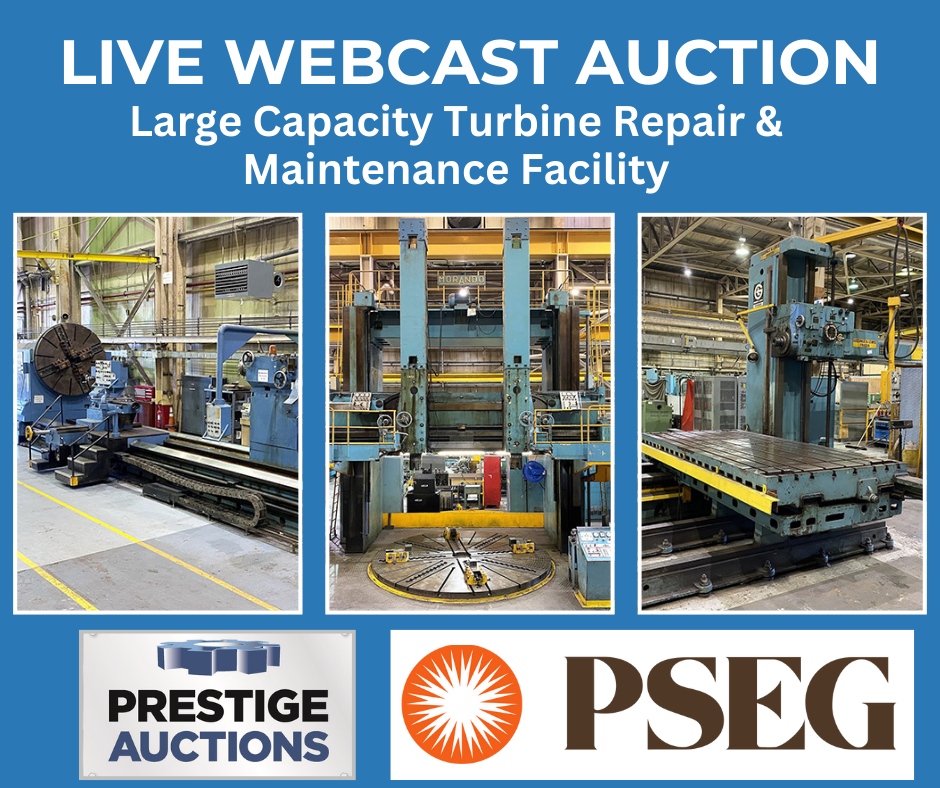 LIVE WEBCAST AUCTION
Large Capacity Turbine Repair & Maintenance Facility

MORANDO

PRESTIGE AUCTIONS

PSEG